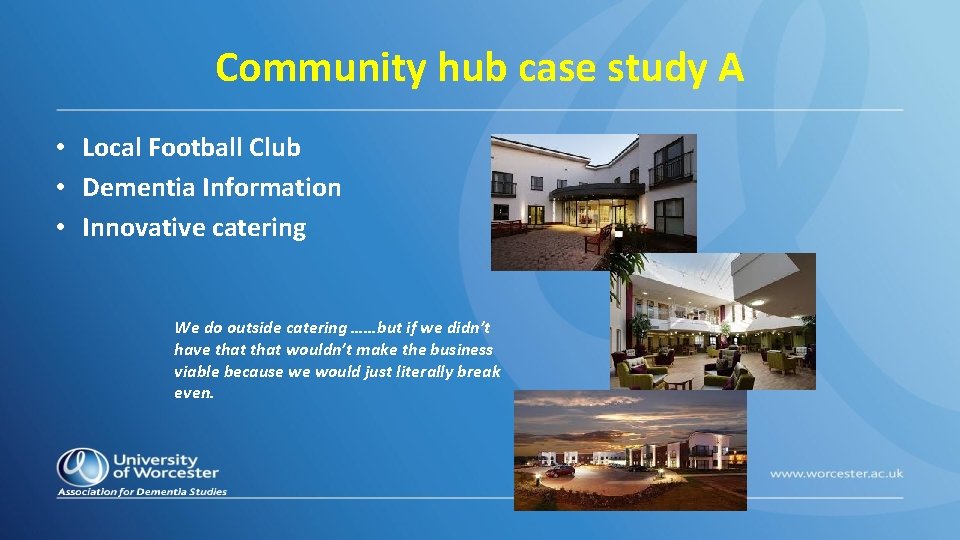 Community hub case study A

• Local Football Club
• Dementia Information
• Innovative catering

We do outside catering ……but if we didn't have that that wouldn't make the business viable because we would just literally break even.

University of Worcester
Association for Dementia Studies

www.worcester.ac.uk